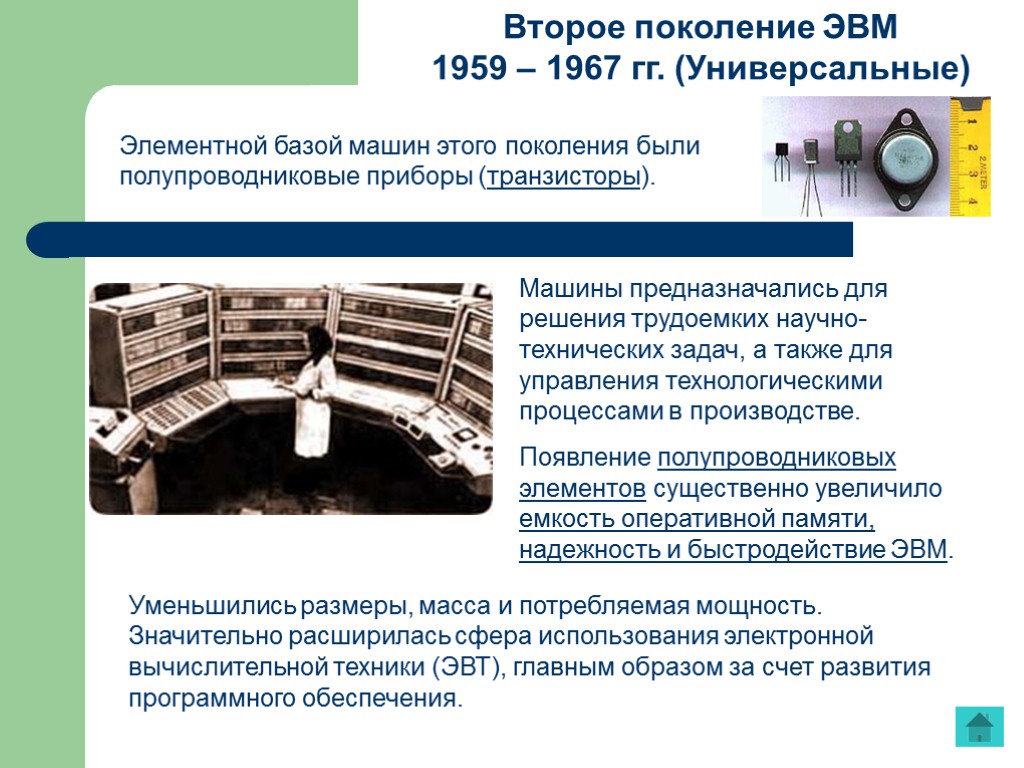 Второе поколение ЭВМ
1959 – 1967 гг. (Универсальные)

Элементной базой машин этого поколения были полупроводниковые приборы (транзисторы).

Машины предназначались для решения трудоемких научно-технических задач, а также для управления технологическими процессами в производстве.

Появление полупроводниковых элементов существенно увеличило емкость оперативной памяти, надежность и быстродействие ЭВМ.

Уменьшились размеры, масса и потребляемая мощность. Значительно расширилась сфера использования электронной вычислительной техники (ЭВТ), главным образом за счет развития программного обеспечения.